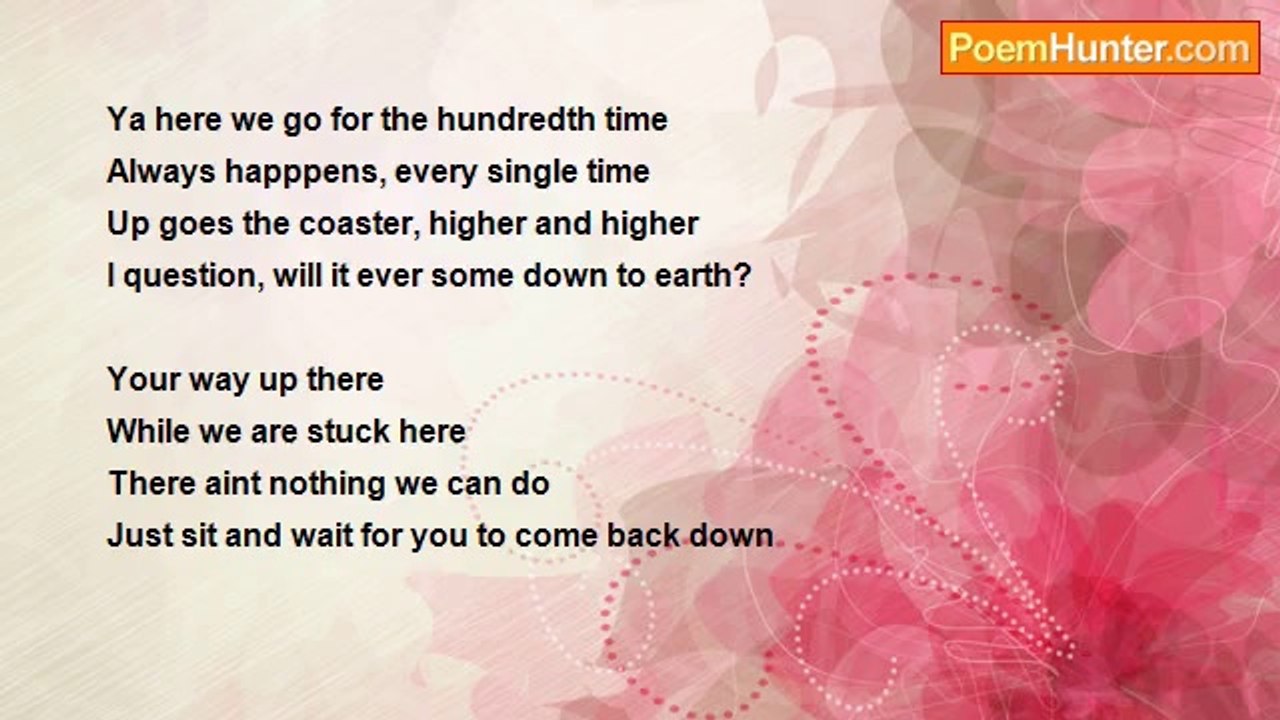 PoemHunter.com

Ya here we go for the hundredth time
Always happpens, every single time
Up goes the coaster, higher and higher
I question, will it ever some down to earth?

Your way up there
While we are stuck here
There aint nothing we can do
Just sit and wait for you to come back down